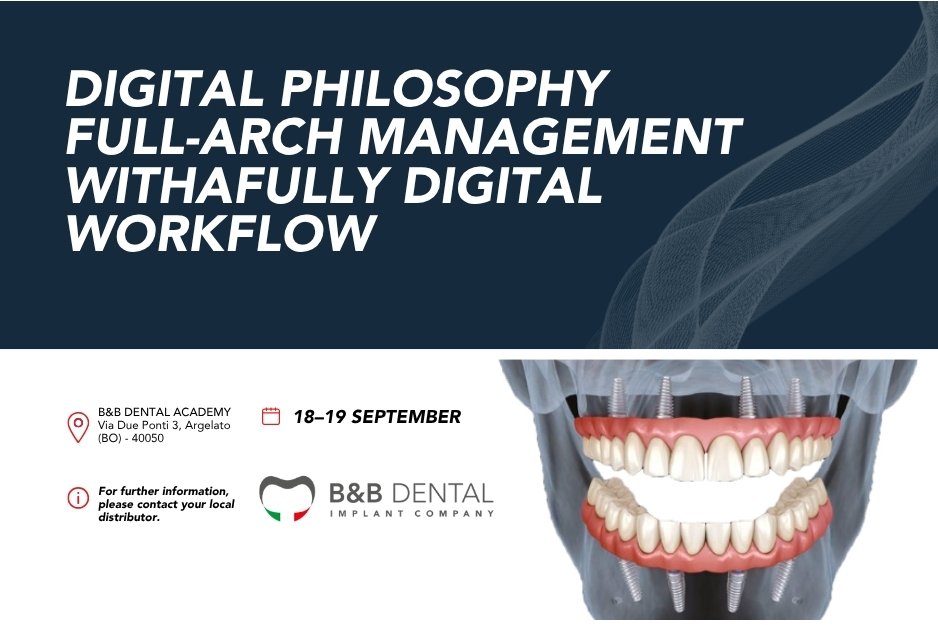 DIGITAL PHILOSOPHY
FULL-ARCH MANAGEMENT
WITHAFULLY DIGITAL
WORKFLOW

B&B DENTAL ACADEMY
Via Due Ponti 3, Argelato (BO) - 40050

18–19 SEPTEMBER

For further information, please contact your local distributor.

B&B DENTAL
IMPLANT COMPANY